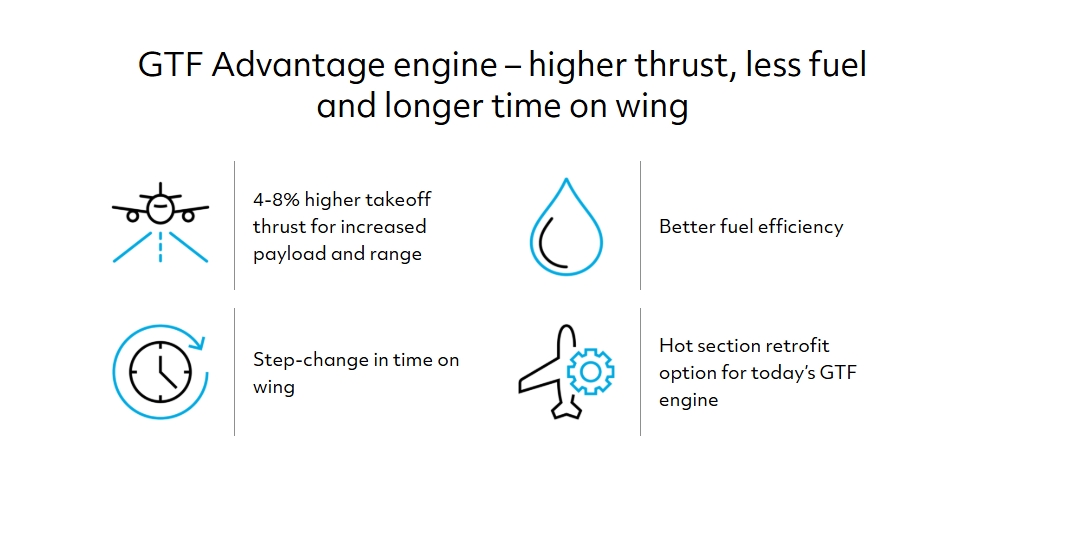 GTF Advantage engine – higher thrust, less fuel and longer time on wing

4-8% higher takeoff thrust for increased payload and range

Better fuel efficiency

Step-change in time on wing

Hot section retrofit option for today's GTF engine